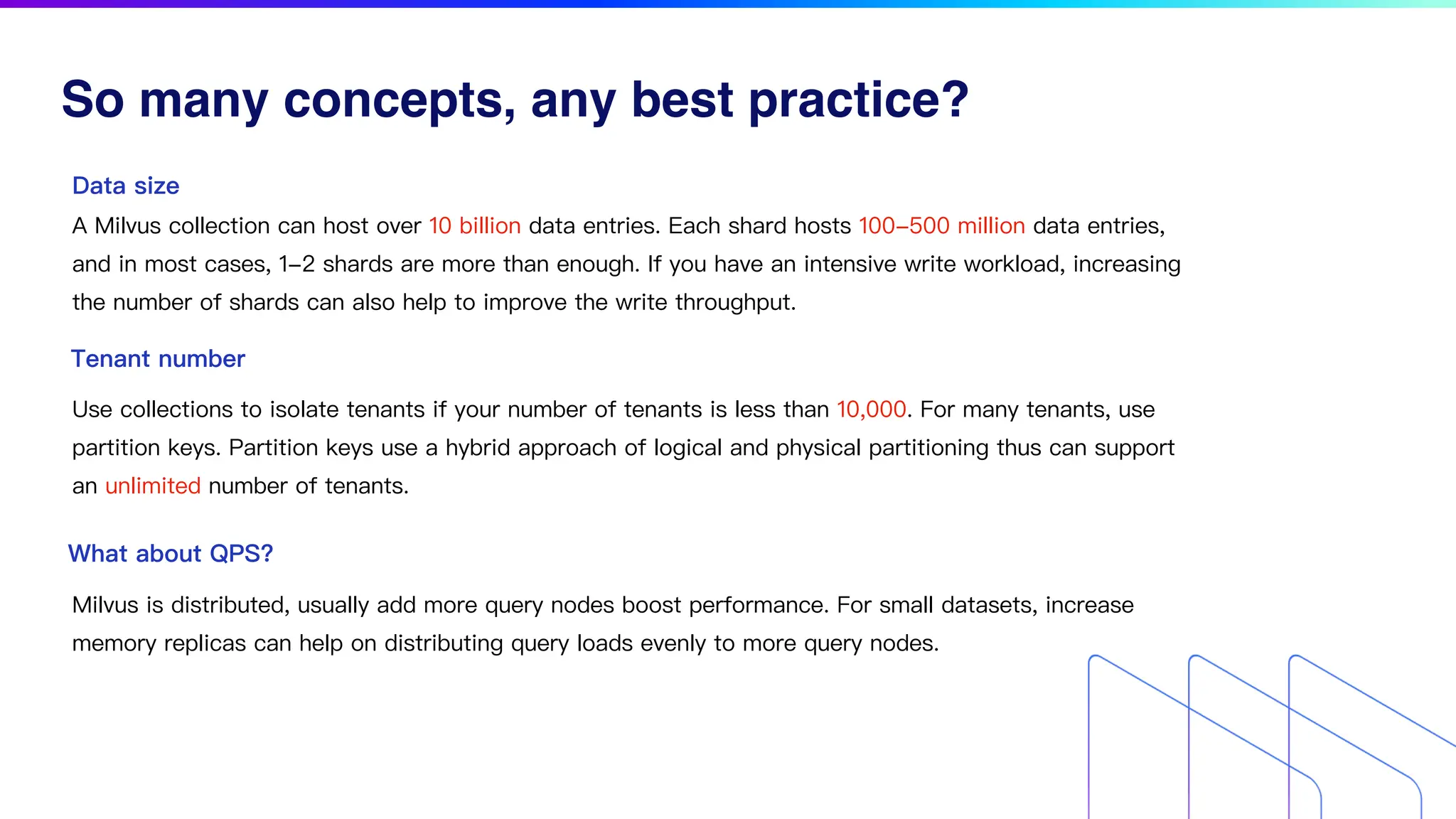 So many concepts, any best practice?

Data size

A Milvus collection can host over 10 billion data entries. Each shard hosts 100–500 million data entries, and in most cases, 1–2 shards are more than enough. If you have an intensive write workload, increasing the number of shards can also help to improve the write throughput.

Tenant number

Use collections to isolate tenants if your number of tenants is less than 10,000. For many tenants, use partition keys. Partition keys use a hybrid approach of logical and physical partitioning thus can support an unlimited number of tenants.

What about QPS?

Milvus is distributed, usually add more query nodes boost performance. For small datasets, increase memory replicas can help on distributing query loads evenly to more query nodes.